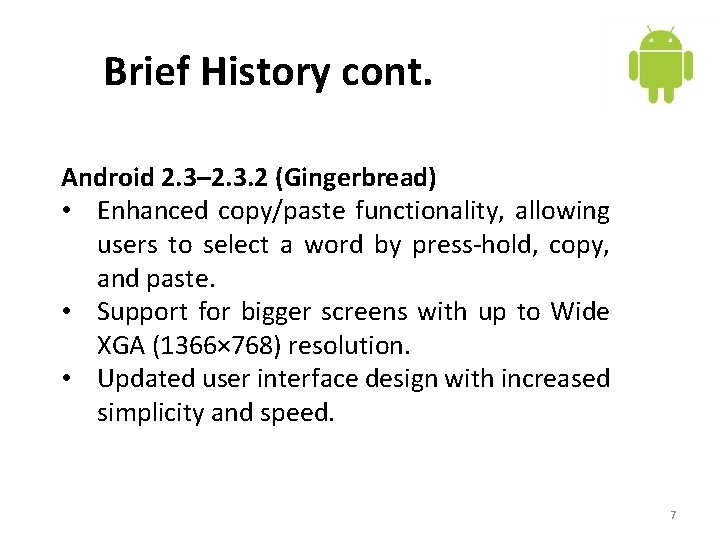 Brief History cont.

Android 2.3–2.3.2 (Gingerbread)

• Enhanced copy/paste functionality, allowing users to select a word by press-hold, copy, and paste.
• Support for bigger screens with up to Wide XGA (1366×768) resolution.
• Updated user interface design with increased simplicity and speed.

7